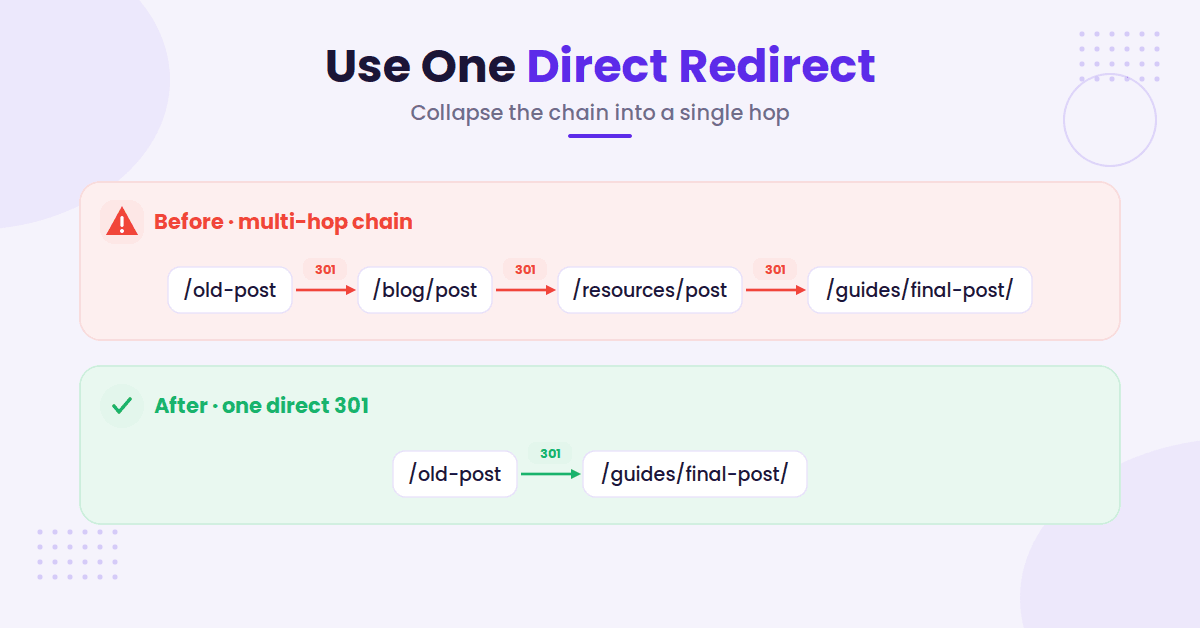 Use One Direct Redirect

Collapse the chain into a single hop

Before · multi-hop chain

/old-post 301 /blog/post 301 /resources/post 301 /guides/final-post/

After · one direct 301

/old-post 301 /guides/final-post/